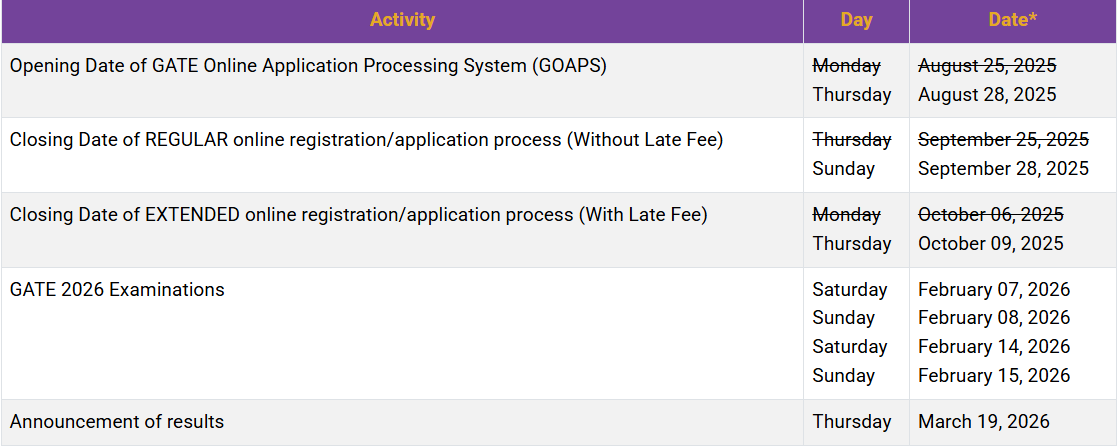 | Activity | Day | Date* |
|---|---|---|
| Opening Date of GATE Online Application Processing System (GOAPS) | ~~Monday~~ Thursday | ~~August 25, 2025~~ August 28, 2025 |
| Closing Date of REGULAR online registration/application process (Without Late Fee) | ~~Thursday~~ Sunday | ~~September 25, 2025~~ September 28, 2025 |
| Closing Date of EXTENDED online registration/application process (With Late Fee) | ~~Monday~~ Thursday | ~~October 06, 2025~~ October 09, 2025 |
| GATE 2026 Examinations | Saturday Sunday Saturday Sunday | February 07, 2026 February 08, 2026 February 14, 2026 February 15, 2026 |
| Announcement of results | Thursday | March 19, 2026 |